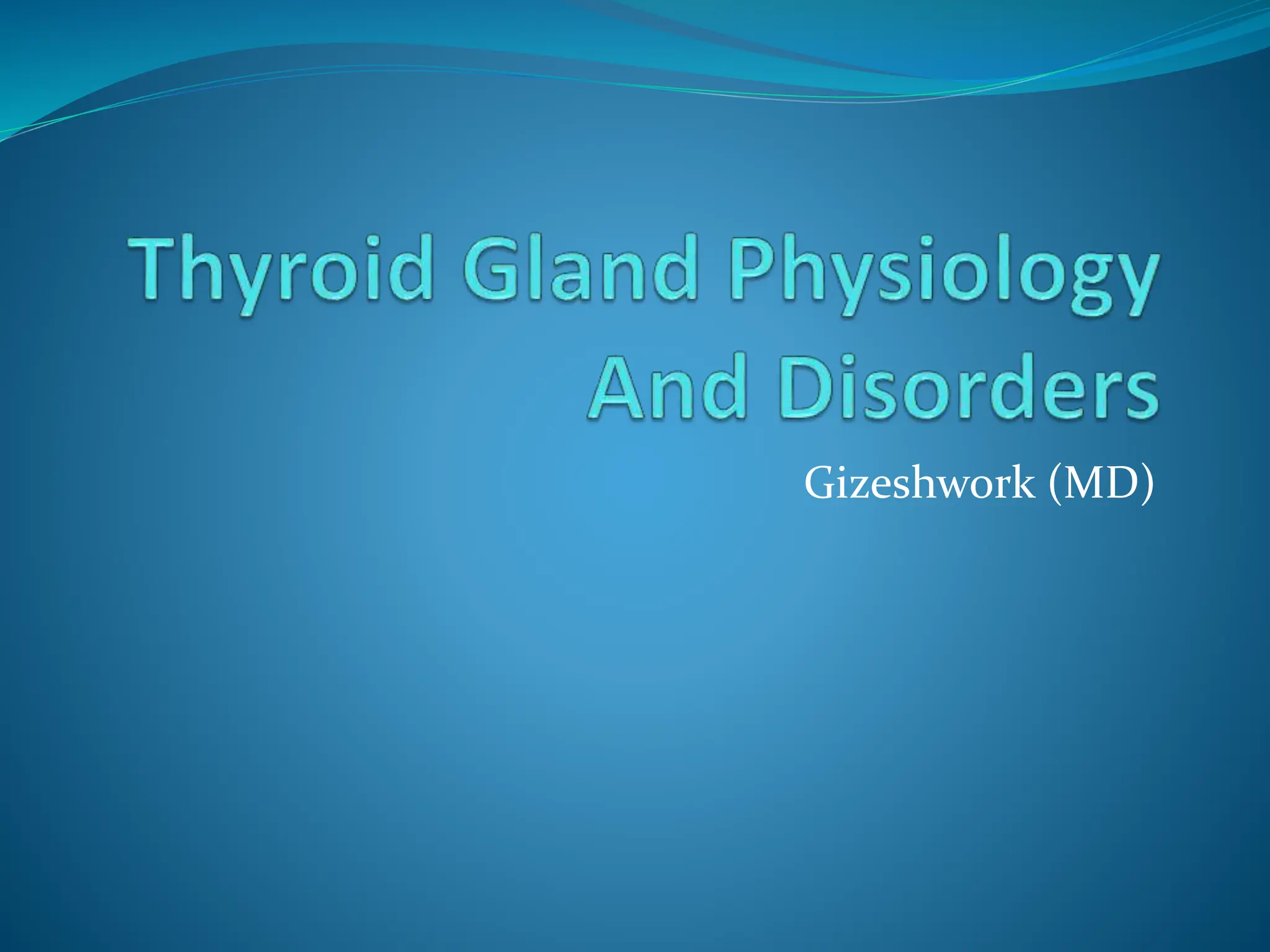 Thyroid Gland Physiology And Disorders

Gizeshwork (MD)